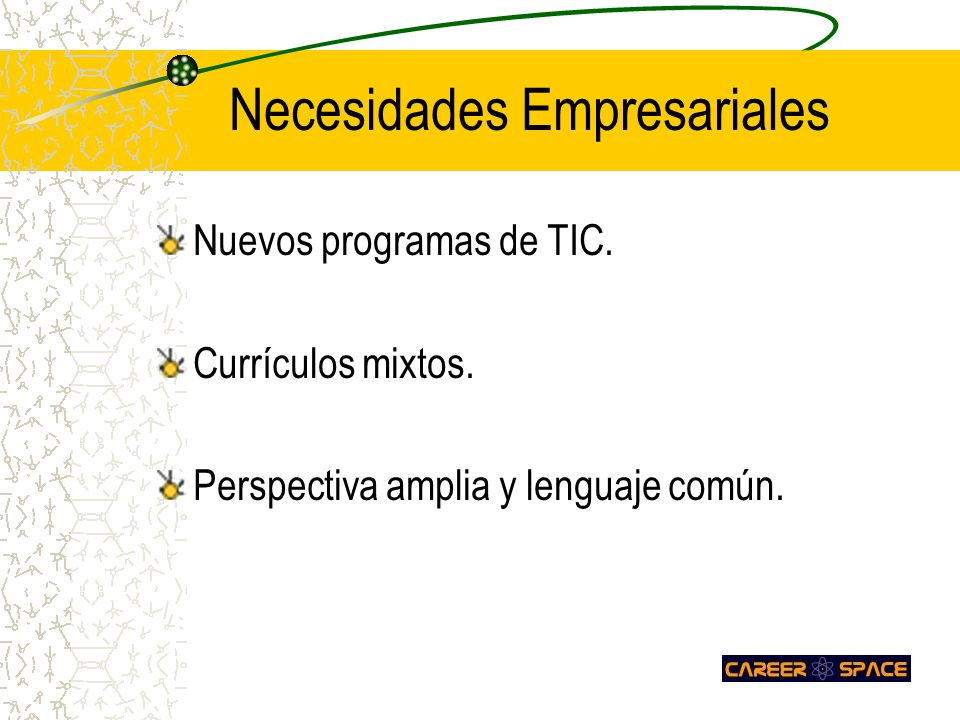 Necesidades Empresariales

Nuevos programas de TIC.

Currículos mixtos.

Perspectiva amplia y lenguaje común.

CAREER SPACE